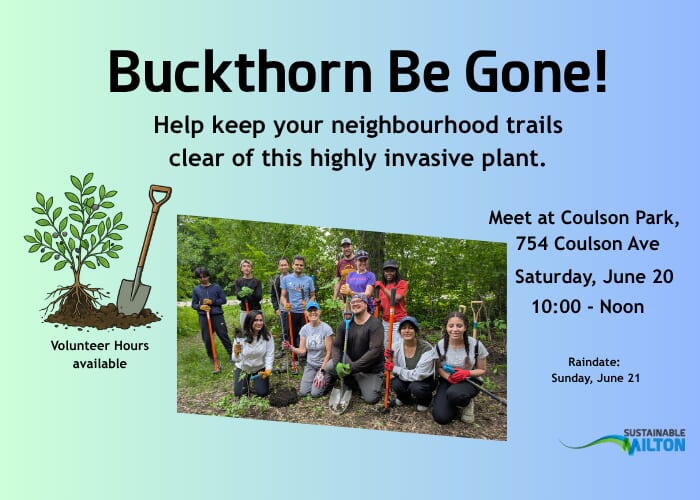 Buckthorn Be Gone!

Help keep your neighbourhood trails clear of this highly invasive plant.

Volunteer Hours available

Meet at Coulson Park, 754 Coulson Ave

Saturday, June 20

10:00 - Noon

Raindate: Sunday, June 21

SUSTAINABLE MILTON